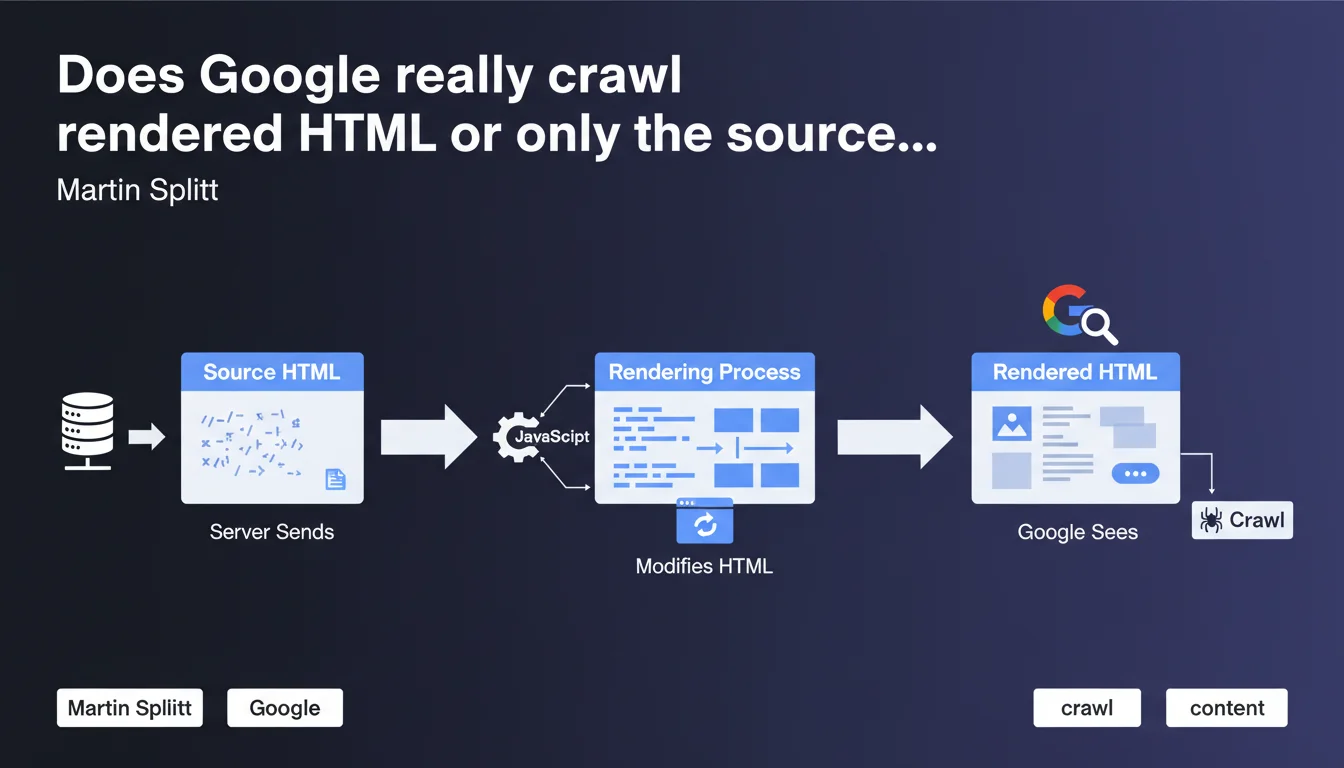 Does Google really crawl rendered HTML or only the source...

Martin Splitt

Source HTML

Server Sends

JavaScipt

Rendering Process

Modifies HTML

Rendered HTML

Google Sees

Crawl

Martin Spliitt

Google

crawl

content